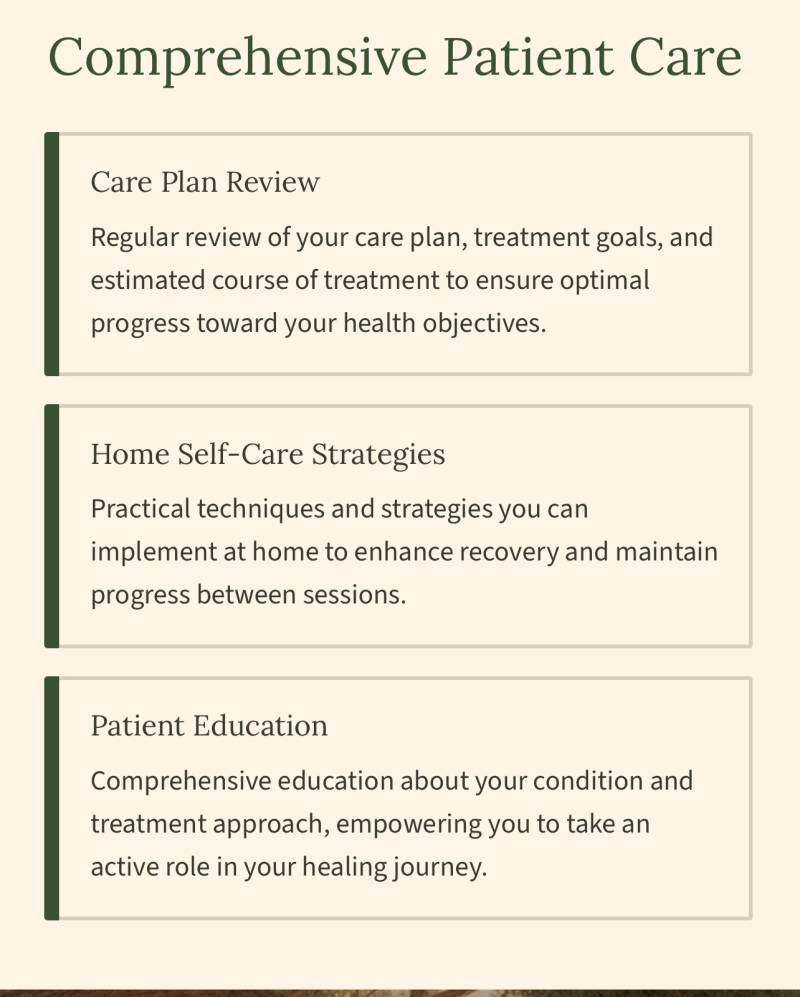 Comprehensive Patient Care

Care Plan Review

Regular review of your care plan, treatment goals, and estimated course of treatment to ensure optimal progress toward your health objectives.

Home Self-Care Strategies

Practical techniques and strategies you can implement at home to enhance recovery and maintain progress between sessions.

Patient Education

Comprehensive education about your condition and treatment approach, empowering you to take an active role in your healing journey.